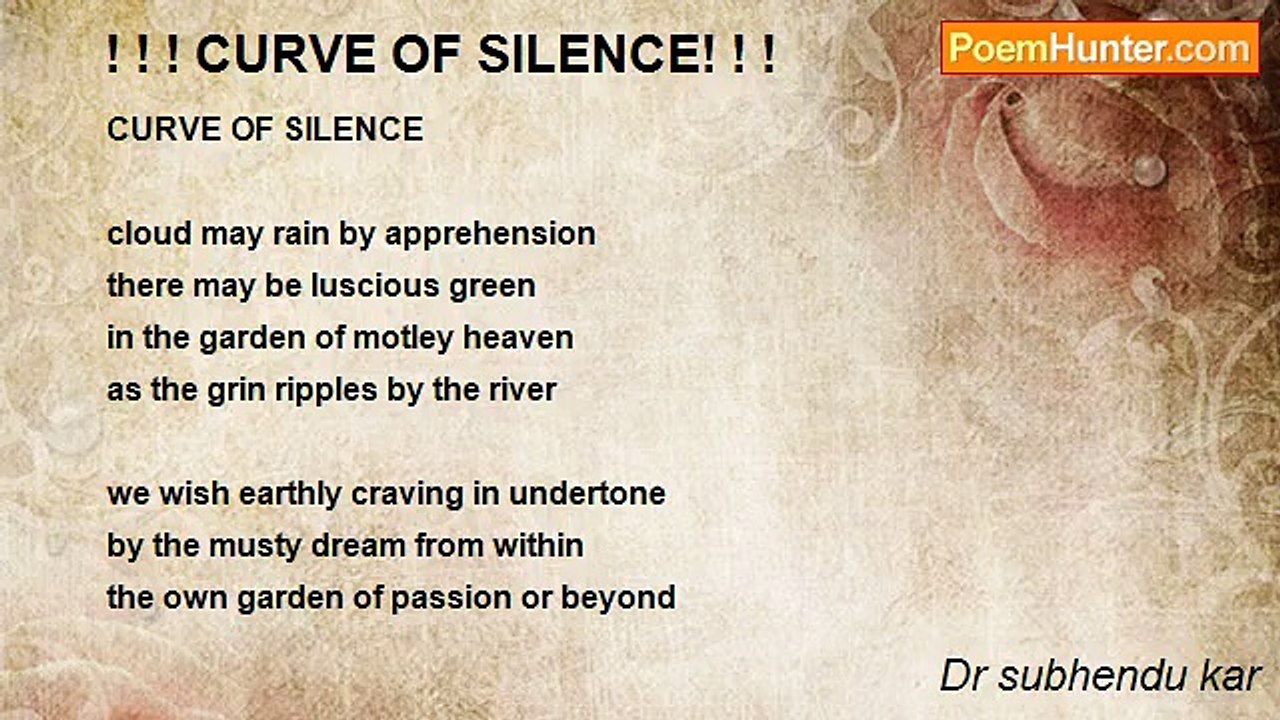 ! ! ! CURVE OF SILENCE! ! !

PoemHunter.com

CURVE OF SILENCE

cloud may rain by apprehension
there may be luscious green
in the garden of motley heaven
as the grin ripples by the river

we wish earthly craving in undertone
by the musty dream from within
the own garden of passion or beyond

Dr subhendu kar